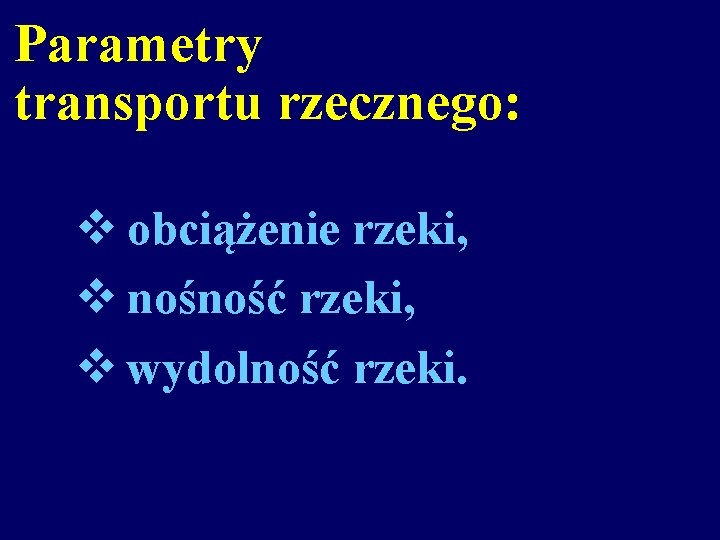 Parametry transportu rzecznego:

❖ obciążenie rzeki,
❖ nośność rzeki,
❖ wydolność rzeki.